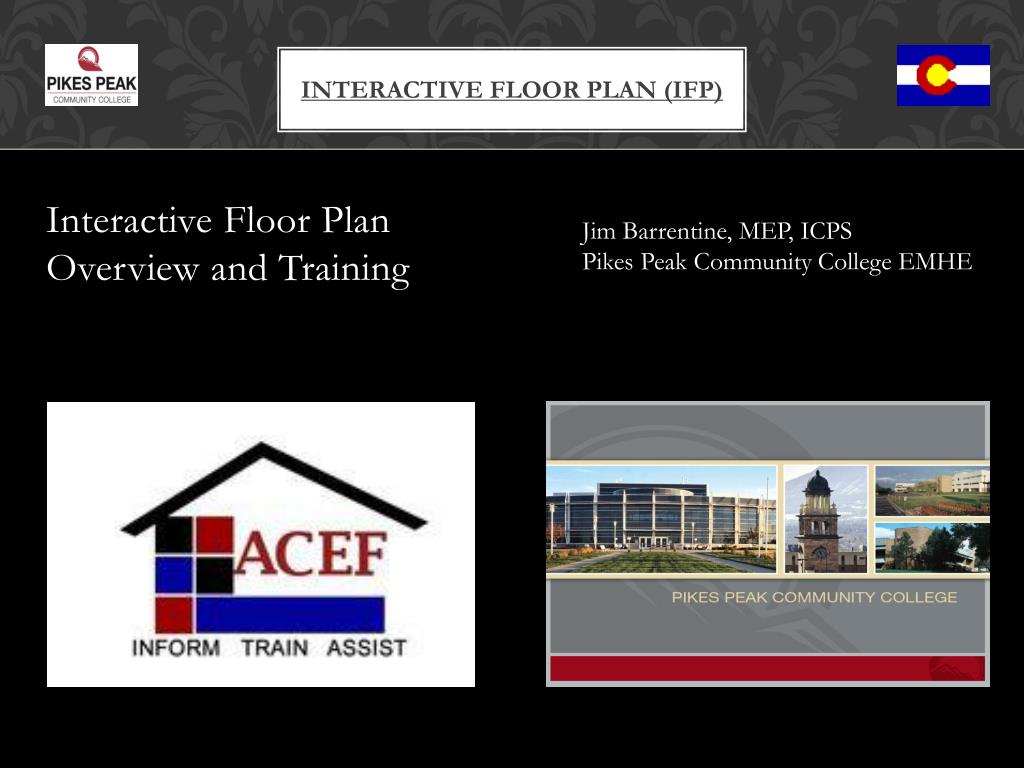 PIKES PEAK
COMMUNITY COLLEGE

INTERACTIVE FLOOR PLAN (IFP)

Interactive Floor Plan Overview and Training

Jim Barrentine, MEP, ICPS
Pikes Peak Community College EMHE

ACEF
INFORM TRAIN ASSIST

PIKES PEAK COMMUNITY COLLEGE